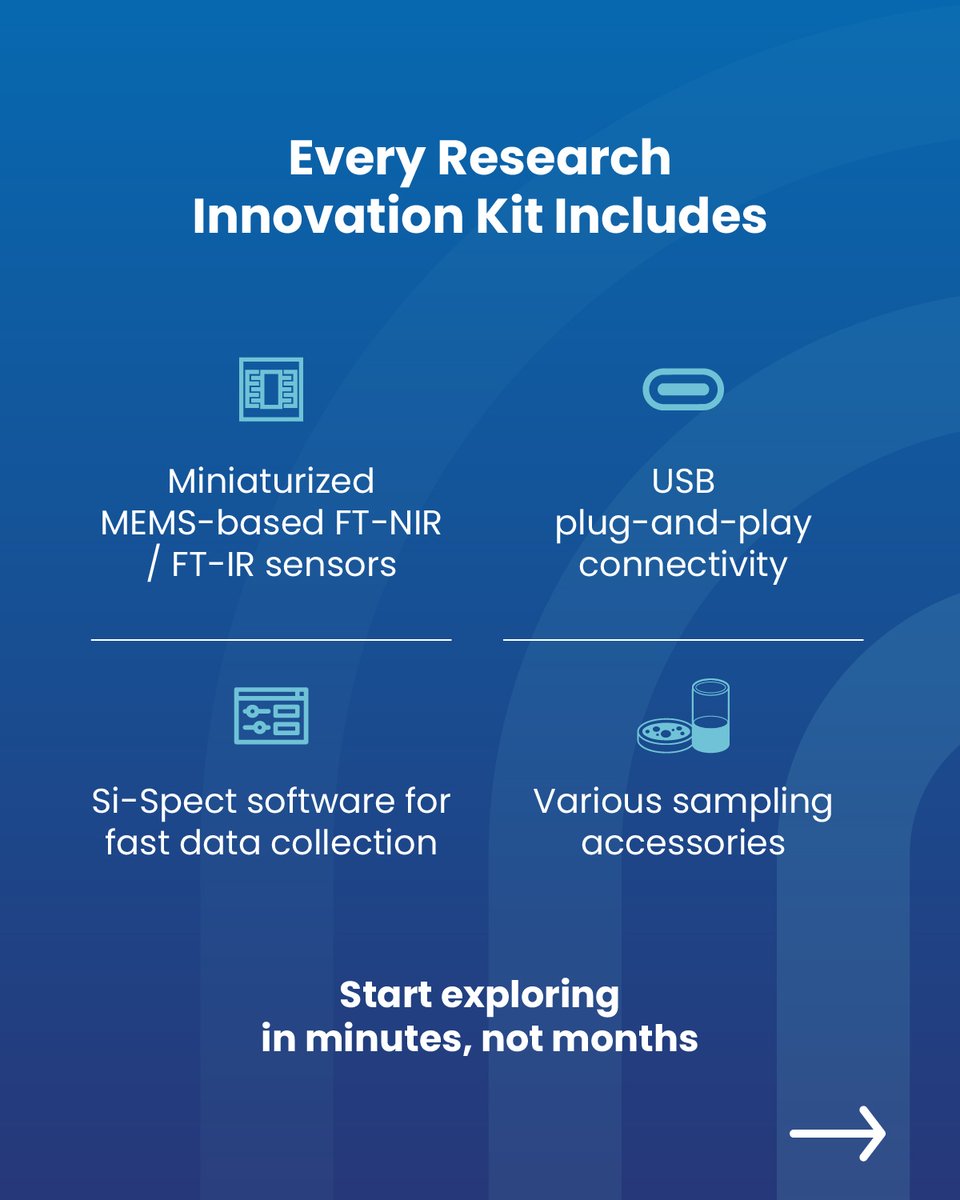 Every Research Innovation Kit Includes

Miniaturized MEMS-based FT-NIR / FT-IR sensors

USB plug-and-play connectivity

Si-Spect software for fast data collection

Various sampling accessories

Start exploring in minutes, not months